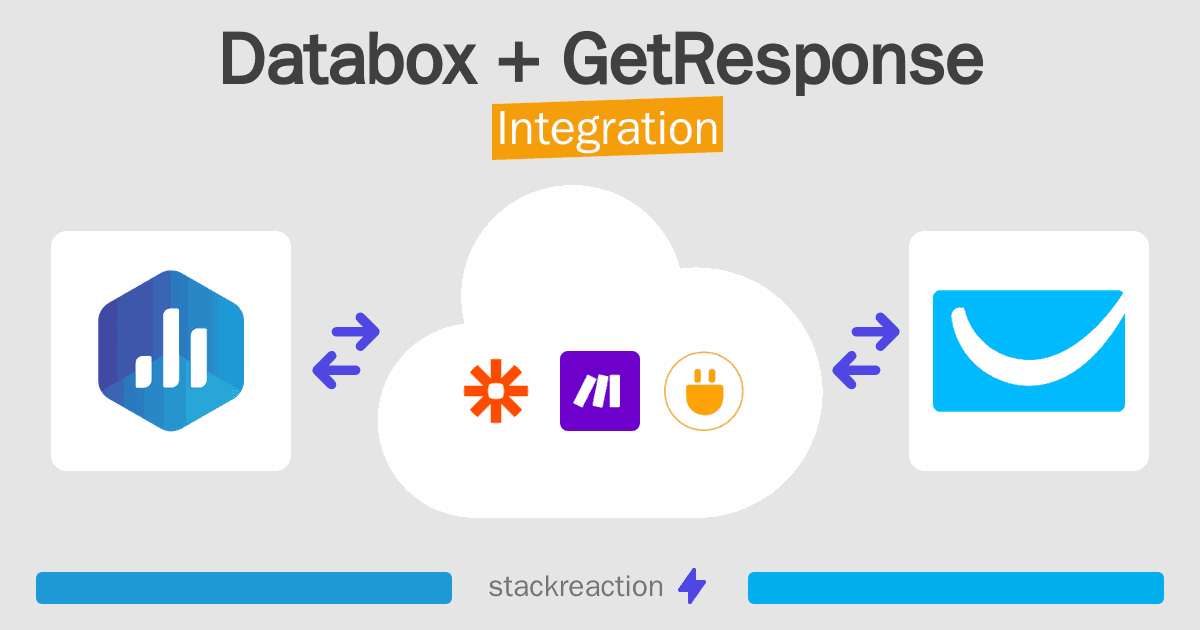 Databox + GetResponse

Integration

stackreaction